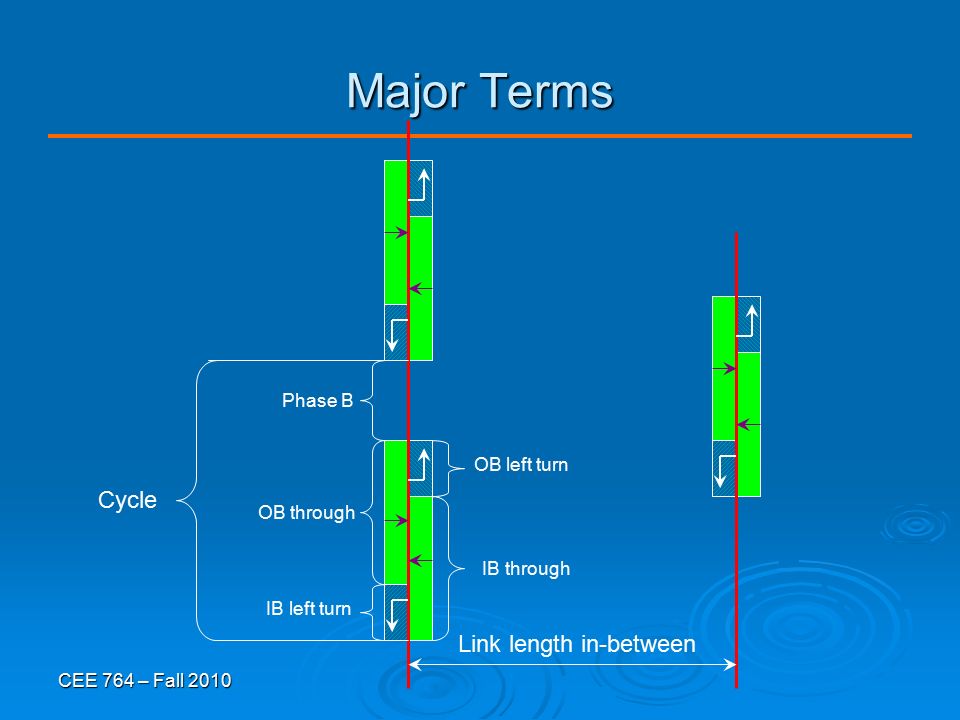 Major Terms

Phase B

OB left turn

Cycle

OB through

IB through

IB left turn

Link length in-between

CEE 764 – Fall 2010